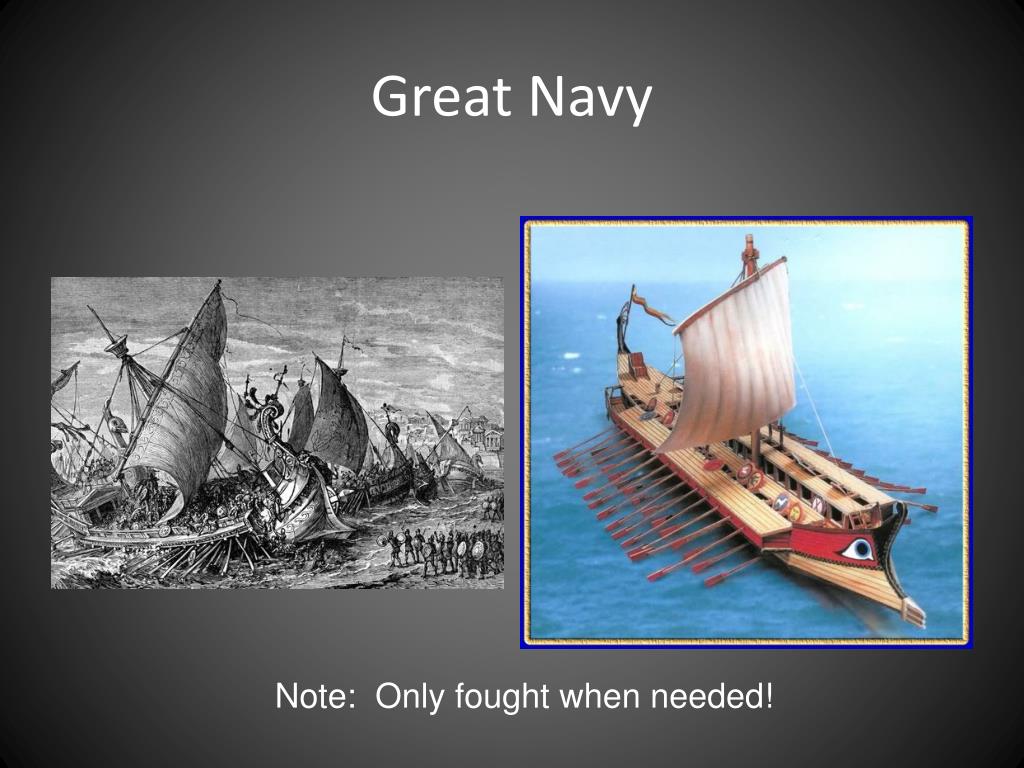 Great Navy

Note:  Only fought when needed!